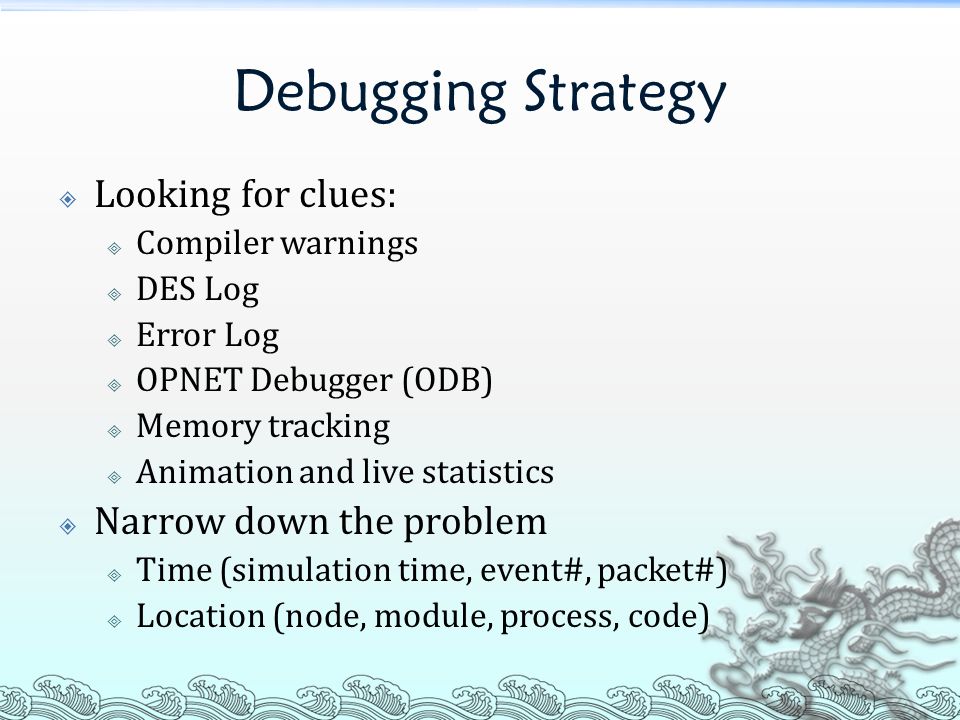 Debugging Strategy

Looking for clues:
Compiler warnings
DES Log
Error Log
OPNET Debugger (ODB)
Memory tracking
Animation and live statistics

Narrow down the problem
Time (simulation time, event#, packet#)
Location (node, module, process, code)